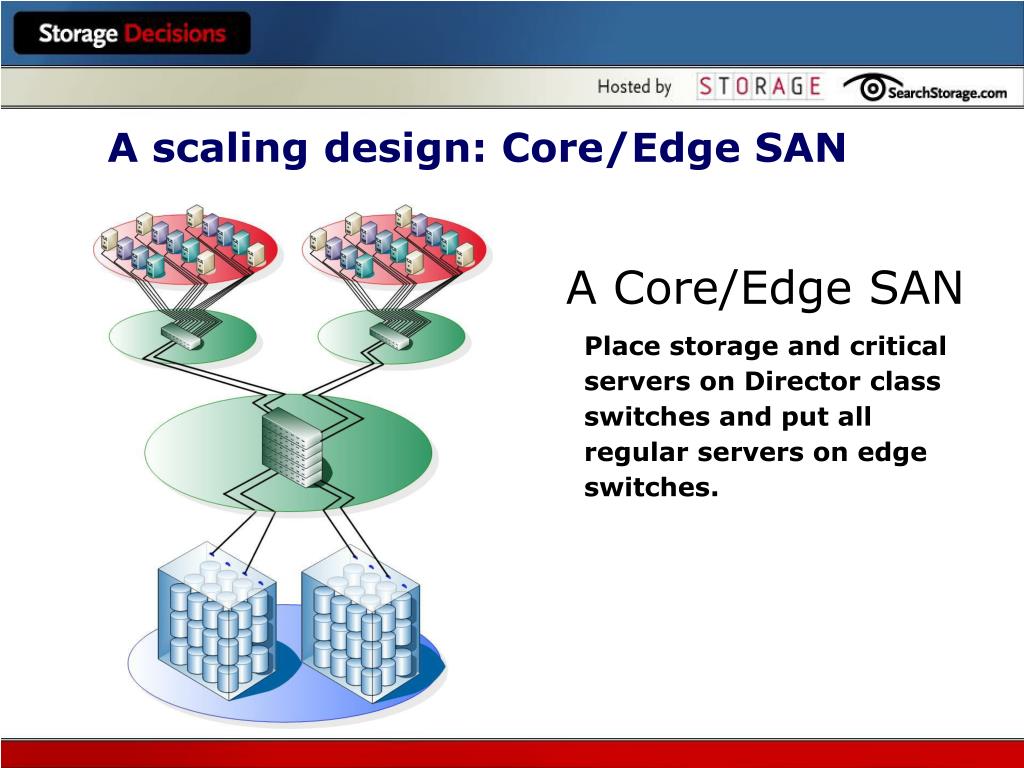 Storage Decisions

Hosted by STORAGE SearchStorage.com

A scaling design: Core/Edge SAN

A Core/Edge SAN

Place storage and critical servers on Director class switches and put all regular servers on edge switches.